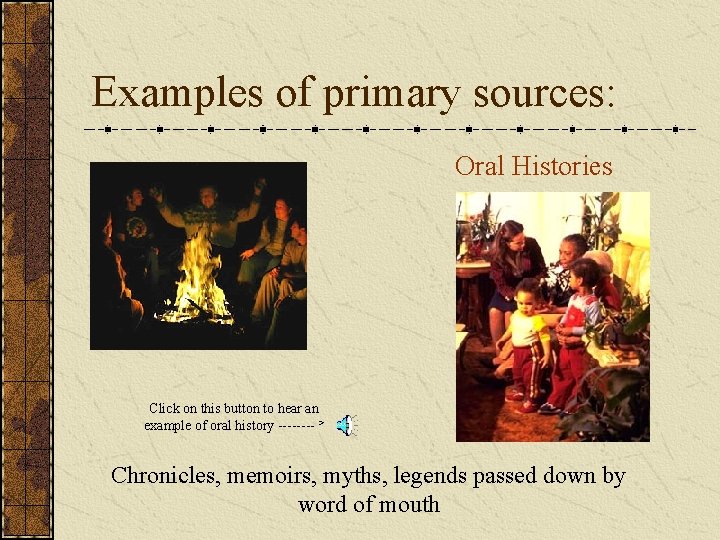 Examples of primary sources:

Oral Histories

Click on this button to hear an example of oral history -------- >

Chronicles, memoirs, myths, legends passed down by word of mouth